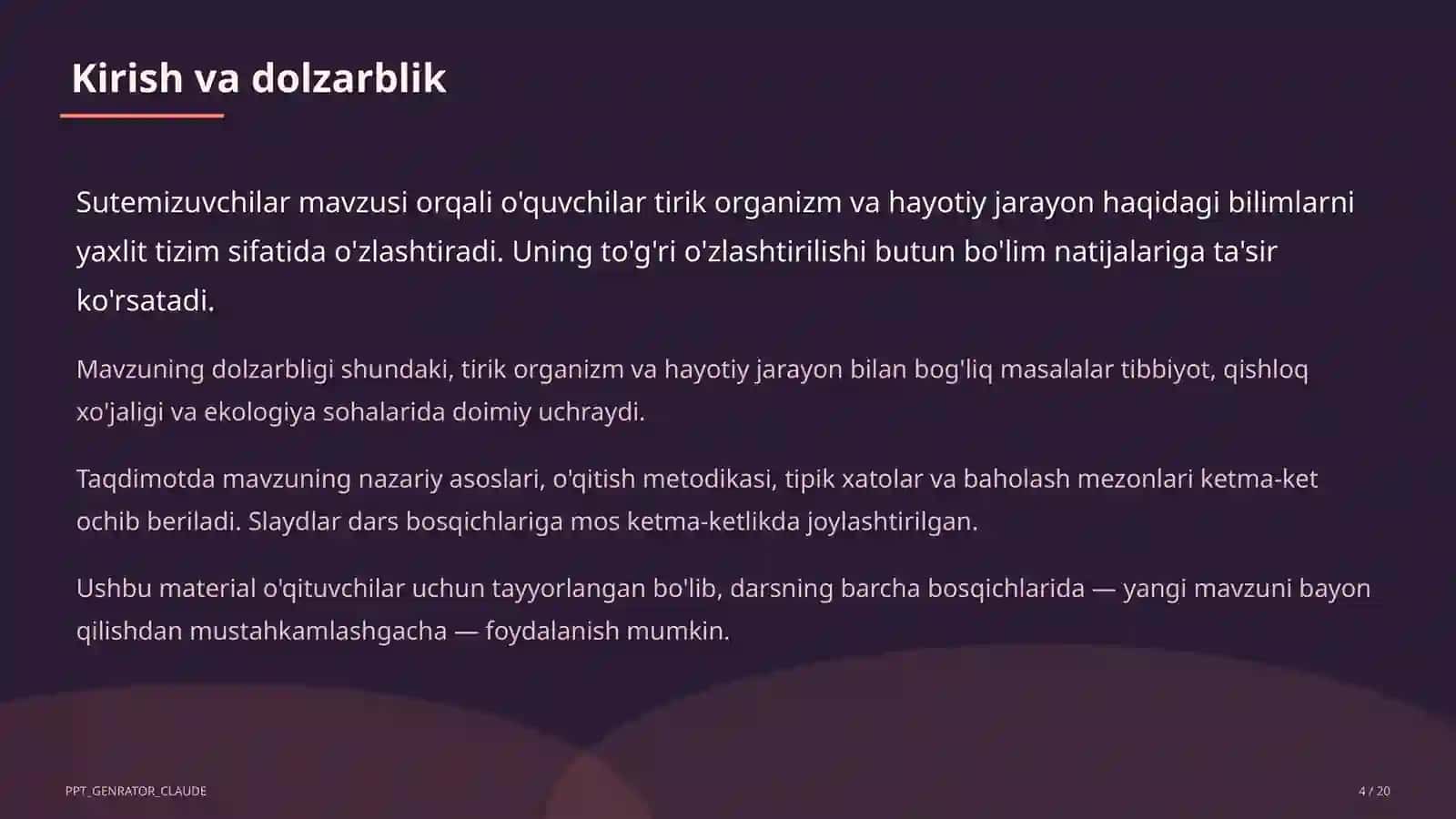 Kirish va dolzarblik

Sutemizuvchilar mavzusi orqali o'quvchilar tirik organizm va hayotiy jarayon haqidagi bilimlarni yaxlit tizim sifatida o'zlashtiradi. Uning to'g'ri o'zlashtirilishi butun bo'lim natijalariga ta'sir ko'rsatadi.

Mavzuning dolzarbligi shundaki, tirik organizm va hayotiy jarayon bilan bog'liq masalalar tibbiyot, qishloq xo'jaligi va ekologiya sohalarida doimiy uchraydi.

Taqdimotda mavzuning nazariy asoslari, o'qitish metodikasi, tipik xatolar va baholash mezonlari ketma-ket ochib beriladi. Slaydlar dars bosqichlariga mos ketma-ketlikda joylashtirilgan.

Ushbu material o'qituvchilar uchun tayyorlangan bo'lib, darsning barcha bosqichlarida — yangi mavzuni bayon qilishdan mustahkamlashgacha — foydalanish mumkin.

PPT_GENRATOR_CLAUDE

4 / 20